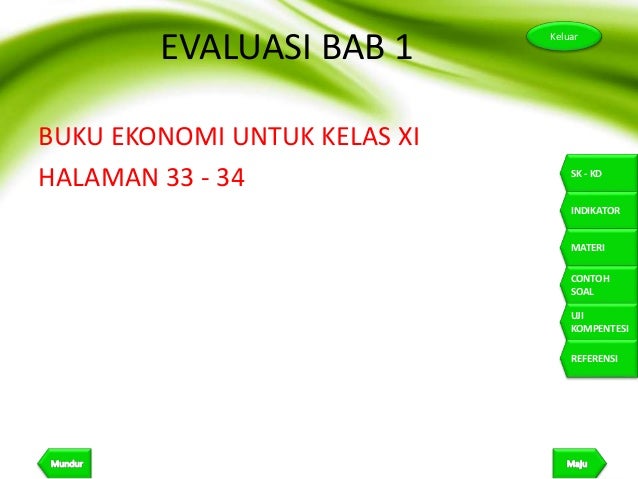 EVALUASI BAB 1

Keluar

BUKU EKONOMI UNTUK KELAS XI
HALAMAN 33 - 34

SK - KD

INDIKATOR

MATERI

CONTOH SOAL

UJI KOMPENTESI

REFERENSI

Mundur

Maju